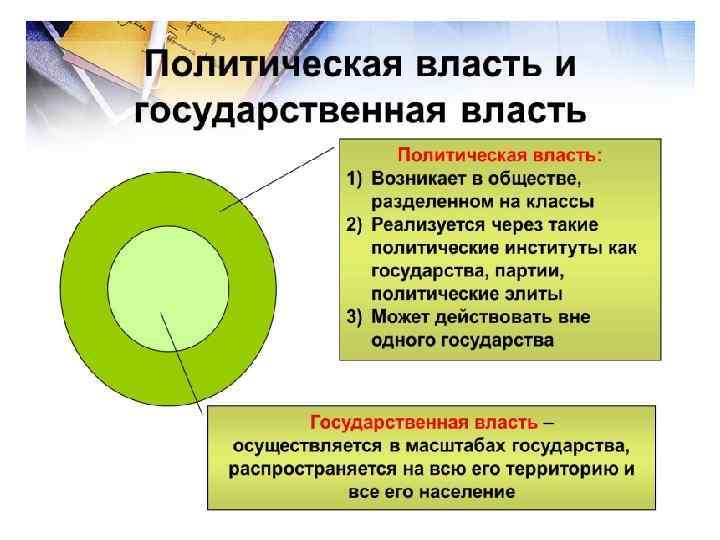 Политическая власть и государственная власть

Политическая власть:
1) Возникает в обществе, разделенном на классы
2) Реализуется через такие политические институты как государства, партии, политические элиты
3) Может действовать вне одного государства

Государственная власть – осуществляется в масштабах государства, распространяется на всю его территорию и все его население